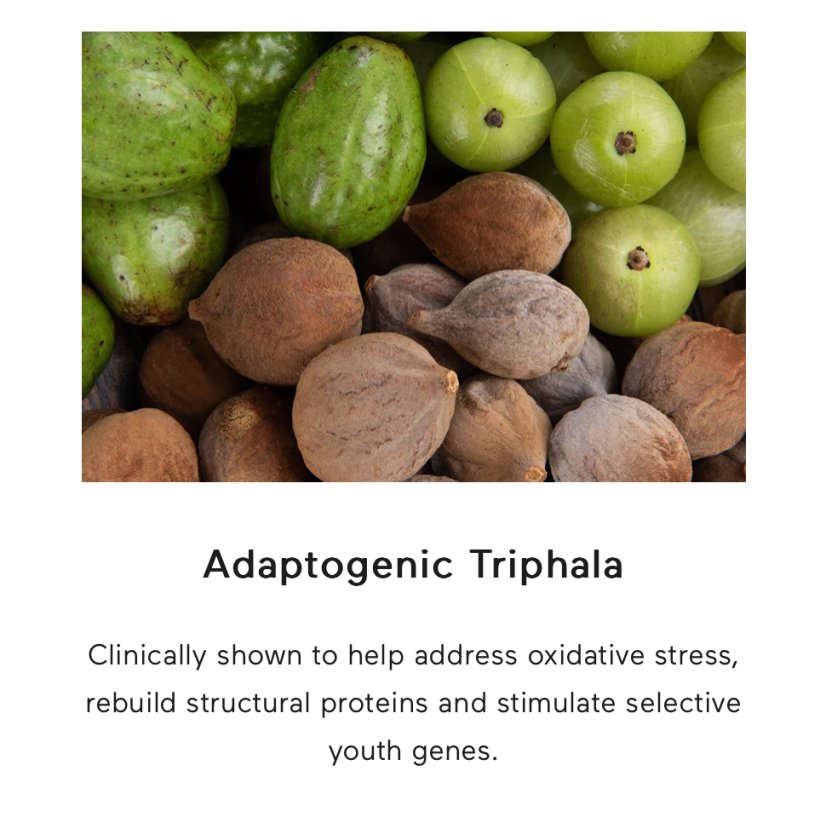 Adaptogenic Triphala

Clinically shown to help address oxidative stress, rebuild structural proteins and stimulate selective youth genes.